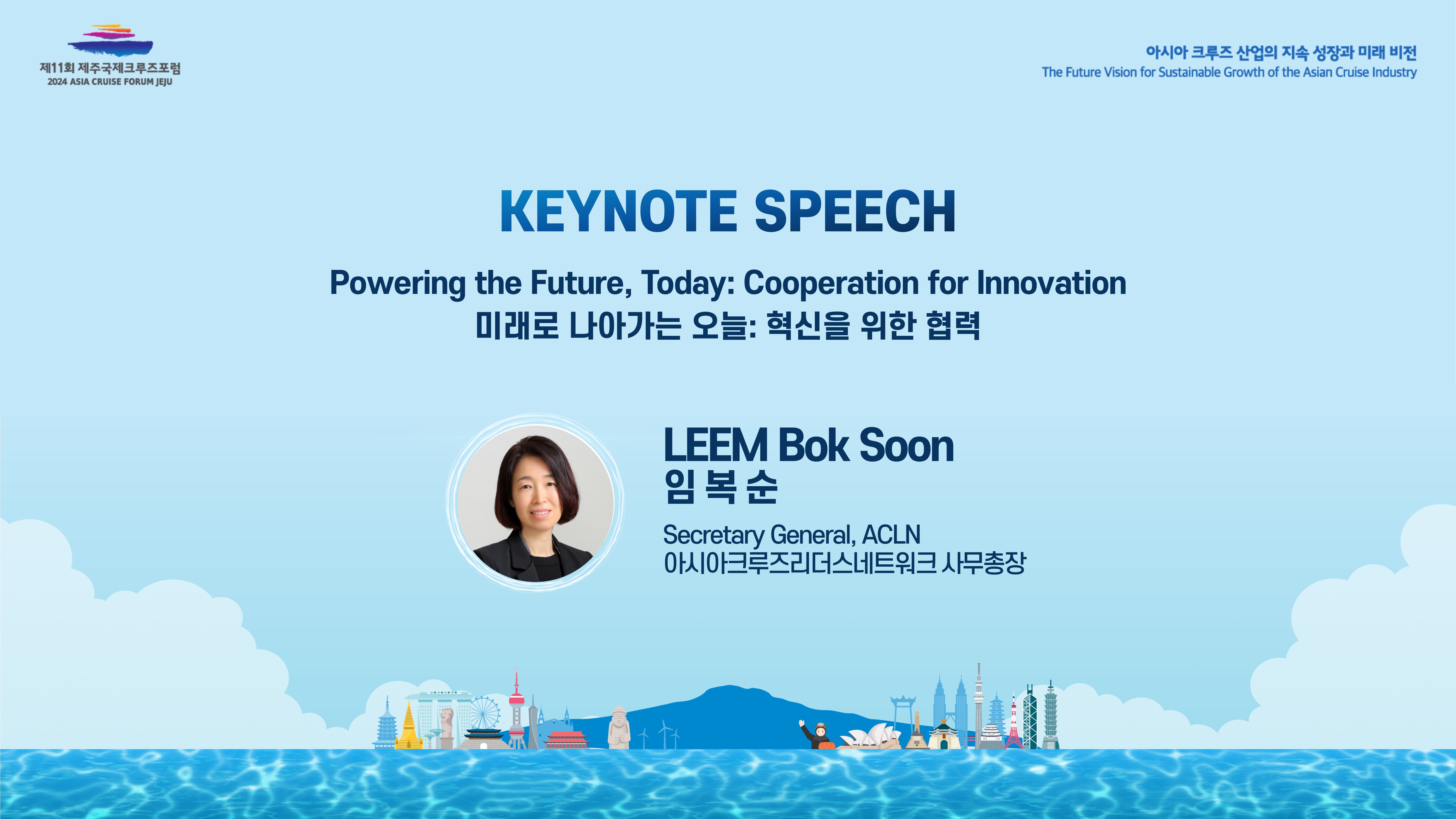 제11회 제주국제크루즈포럼
2024 ASIA CRUISE FORUM JEJU

아시아 크루즈 산업의 지속 성장과 미래 비전
The Future Vision for Sustainable Growth of the Asian Cruise Industry

KEYNOTE SPEECH

Powering the Future, Today: Cooperation for Innovation
미래로 나아가는 오늘: 혁신을 위한 협력

LEEM Bok Soon
임 복 순

Secretary General, ACLN
아시아크루즈리더스네트워크 사무총장